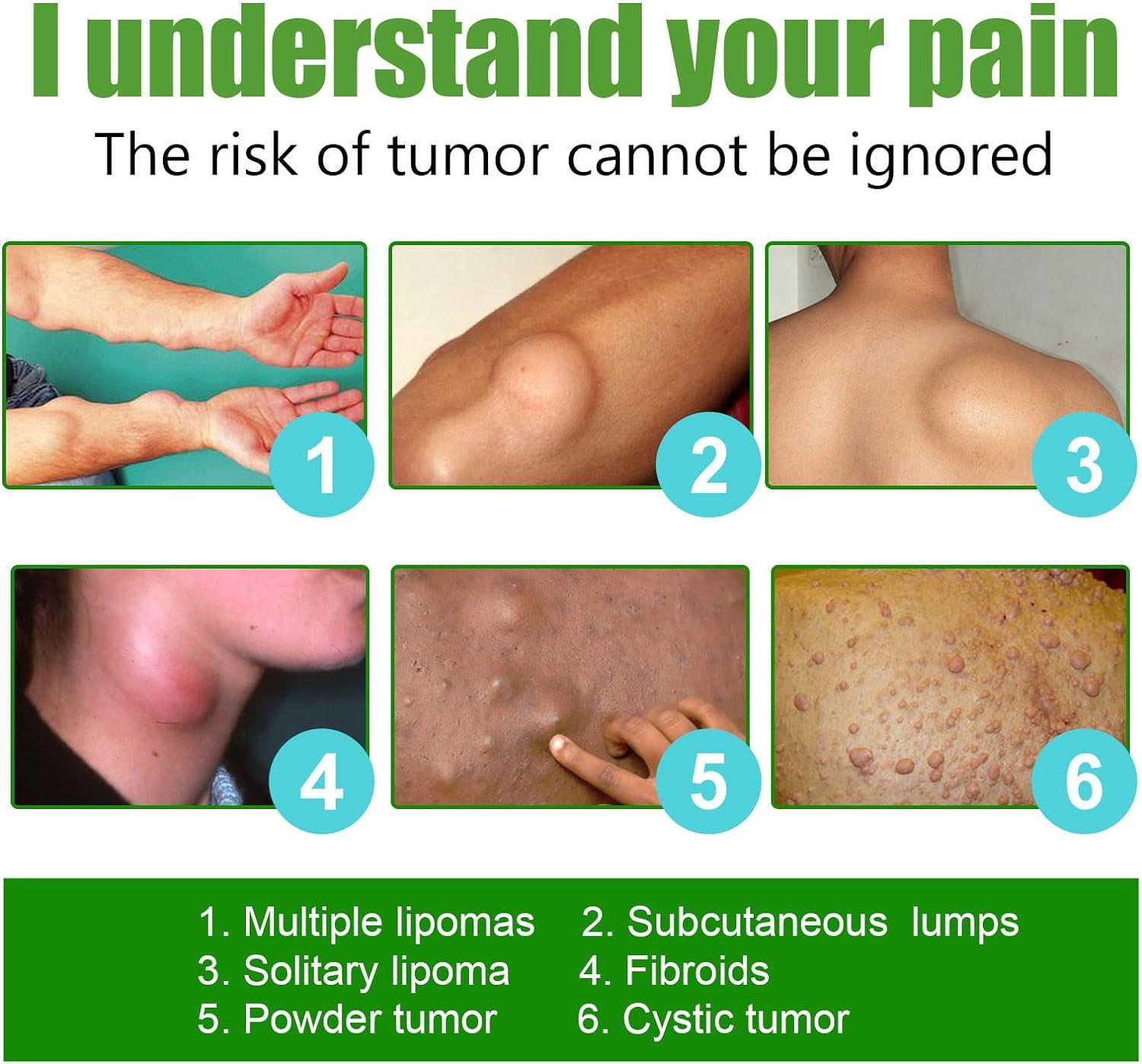 I understand your pain

The risk of tumor cannot be ignored

1

2

3

4

5

6

1. Multiple lipomas
2. Subcutaneous lumps
3. Solitary lipoma
4. Fibroids
5. Powder tumor
6. Cystic tumor